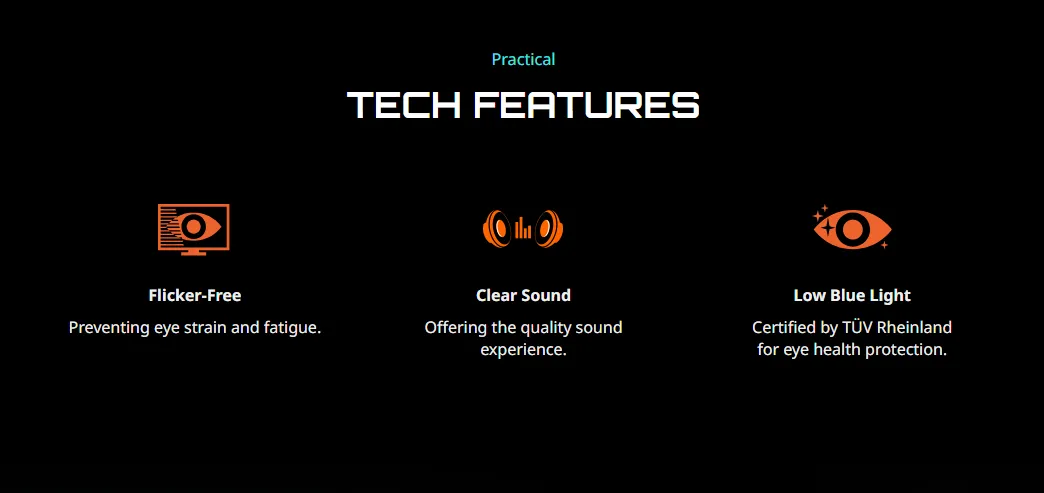 Practical

TECH FEATURES

Flicker-Free

Preventing eye strain and fatigue.

Clear Sound

Offering the quality sound experience.

Low Blue Light

Certified by TÜV Rheinland for eye health protection.